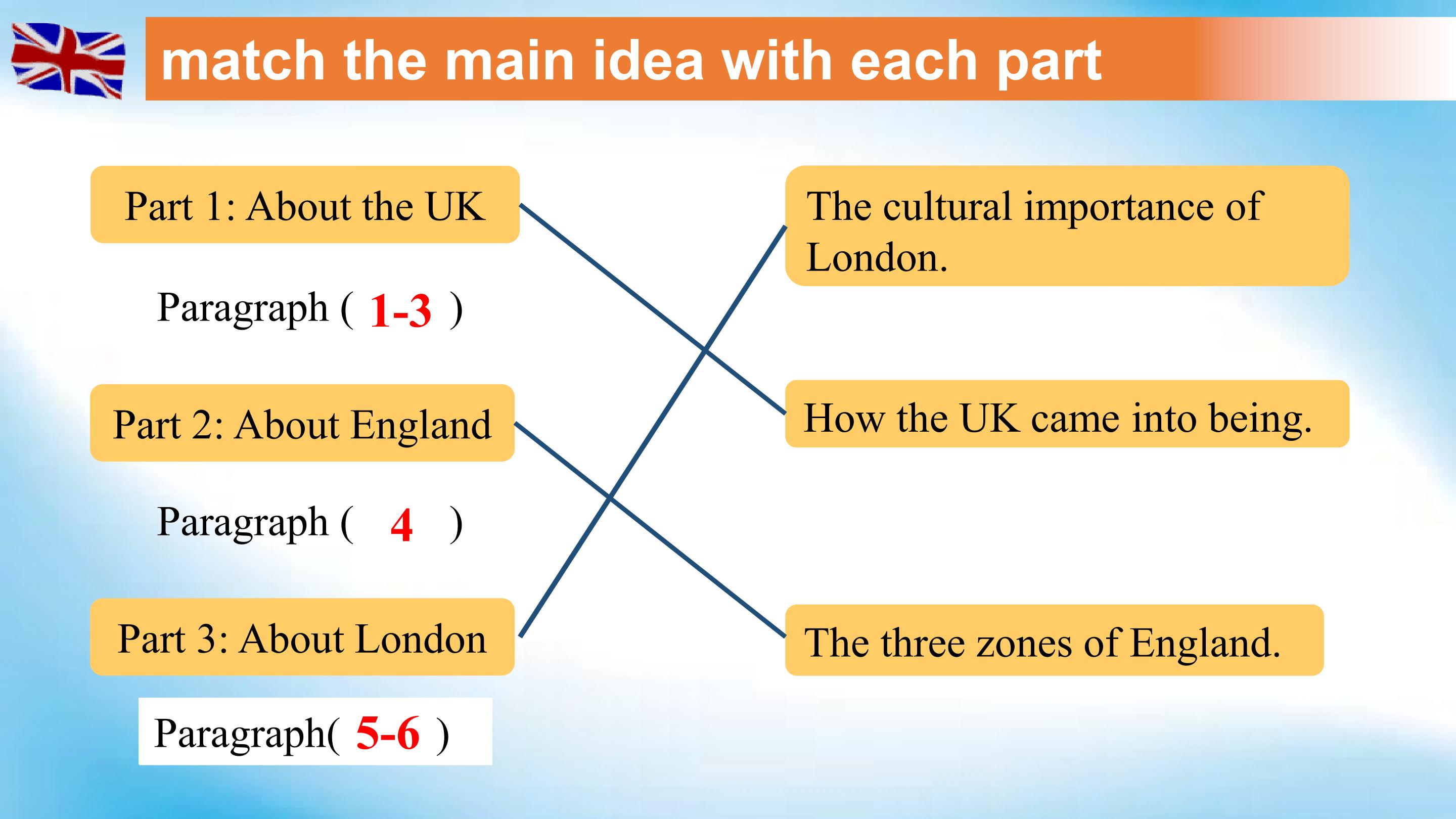 match the main idea with each part

Part 1: About the UK

Paragraph ( 1-3 )

Part 2: About England

Paragraph ( 4 )

Part 3: About London

Paragraph( 5-6 )

The cultural importance of London.

How the UK came into being.

The three zones of England.